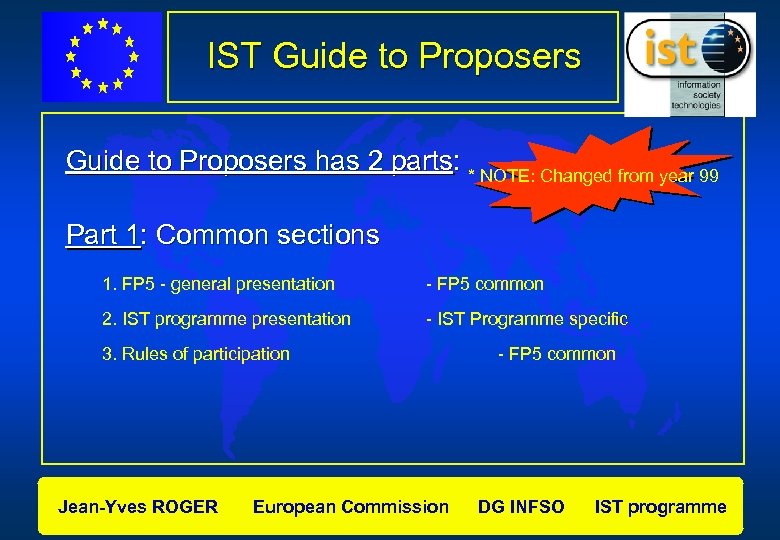 IST Guide to Proposers

ist
information society technologies

Guide to Proposers has 2 parts:

* NOTE: Changed from year 99

Part 1: Common sections

1. FP5 - general presentation - FP5 common

2. IST programme presentation - IST Programme specific

3. Rules of participation - FP5 common

Jean-Yves ROGER European Commission DG INFSO IST programme